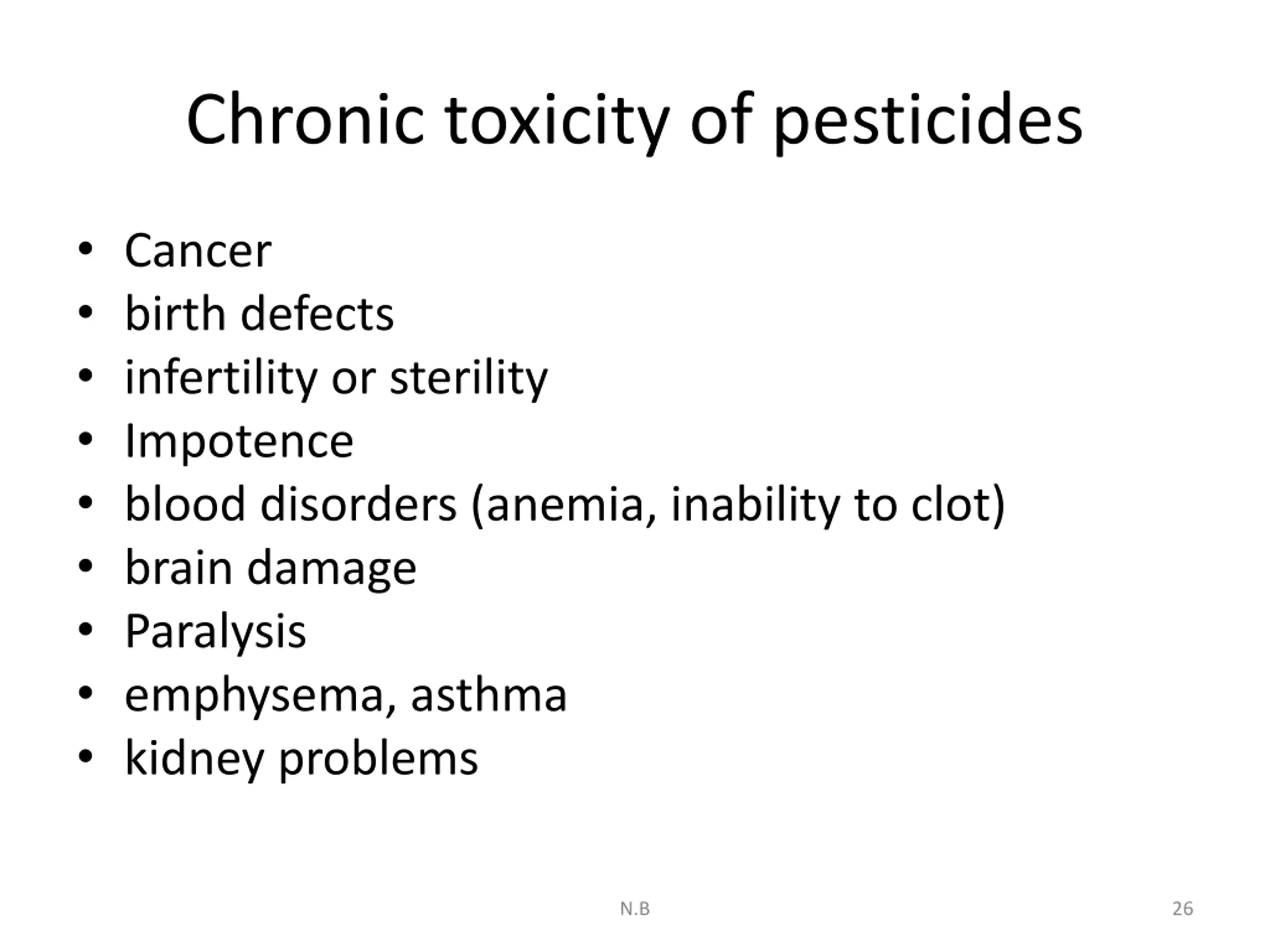 Chronic toxicity of pesticides

• Cancer
• birth defects
• infertility or sterility
• Impotence
• blood disorders (anemia, inability to clot)
• brain damage
• Paralysis
• emphysema, asthma
• kidney problems

N.B

26